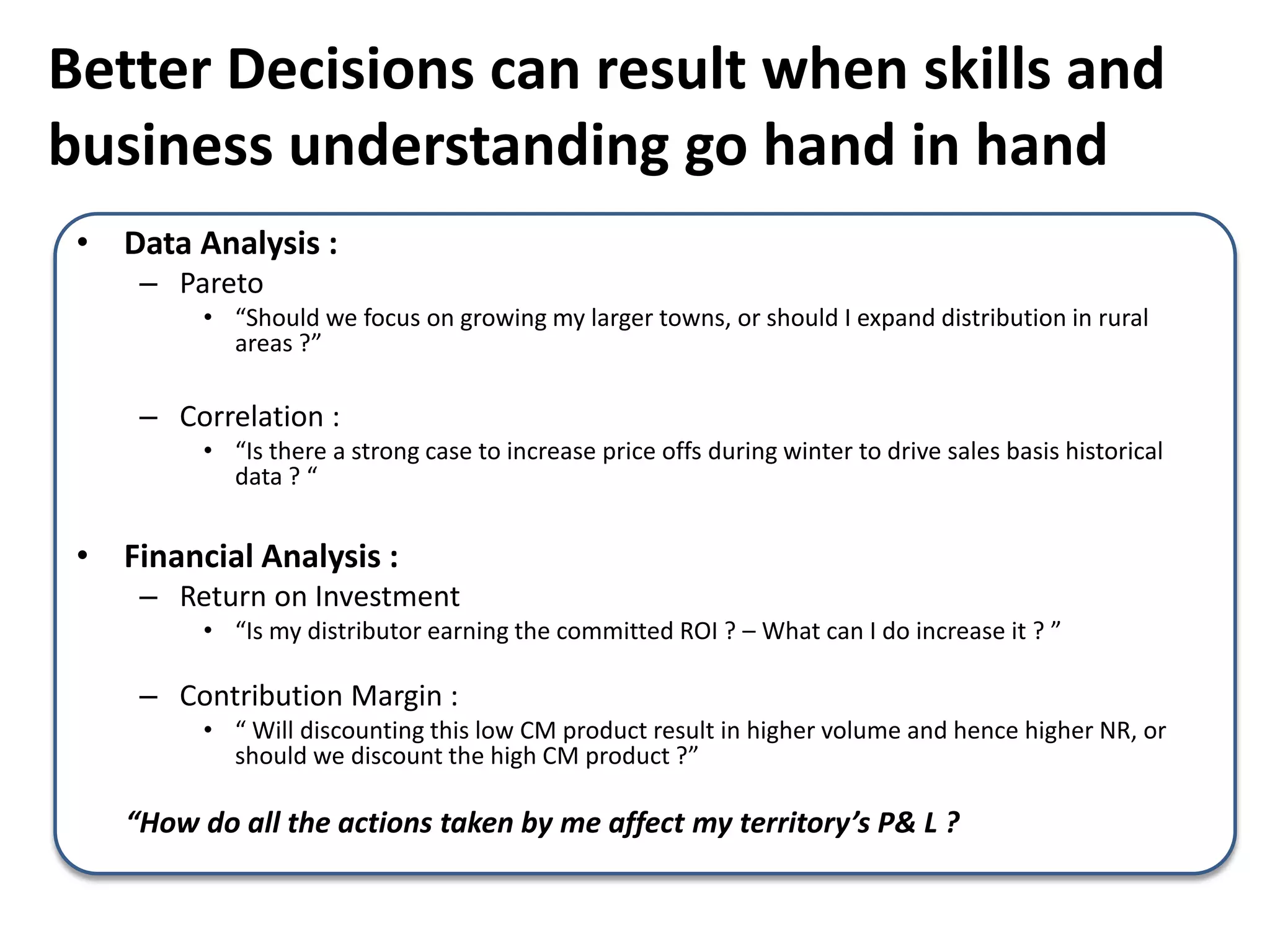 Better Decisions can result when skills and business understanding go hand in hand

• Data Analysis :
– Pareto
• “Should we focus on growing my larger towns, or should I expand distribution in rural areas ?”

– Correlation :
• “Is there a strong case to increase price offs during winter to drive sales basis historical data ? “

• Financial Analysis :
– Return on Investment
• “Is my distributor earning the committed ROI ? – What can I do increase it ? ”

– Contribution Margin :
• “ Will discounting this low CM product result in higher volume and hence higher NR, or should we discount the high CM product ?”

“How do all the actions taken by me affect my territory’s P& L ?